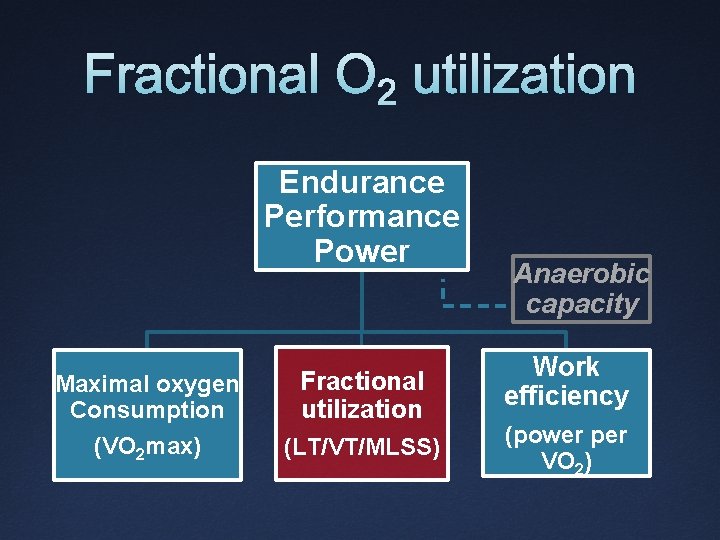 Fractional $O_2$ utilization

Endurance Performance Power

Anaerobic capacity

Maximal oxygen Consumption

($VO_2$max)

Fractional utilization

(LT/VT/MLSS)

Work efficiency

(power per $VO_2$)